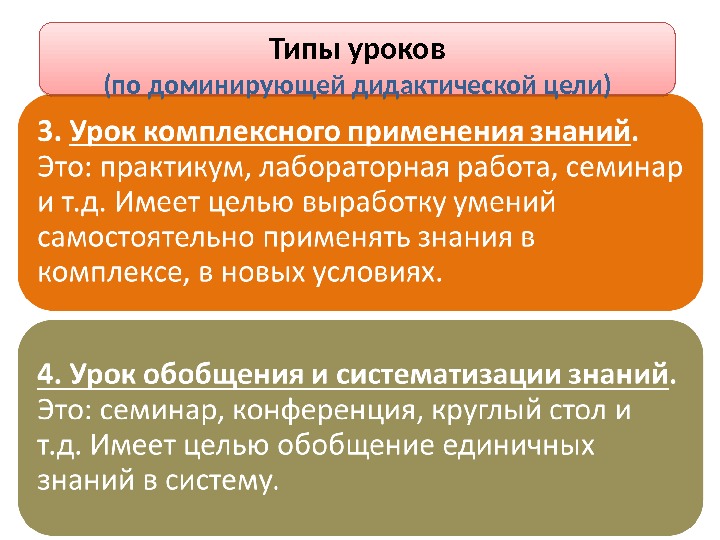 Типы уроков
(по доминирующей дидактической цели)

3. Урок комплексного применения знаний. Это: практикум, лабораторная работа, семинар и т.д. Имеет целью выработку умений самостоятельно применять знания в комплексе, в новых условиях.

4. Урок обобщения и систематизации знаний. Это: семинар, конференция, круглый стол и т.д. Имеет целью обобщение единичных знаний в систему.